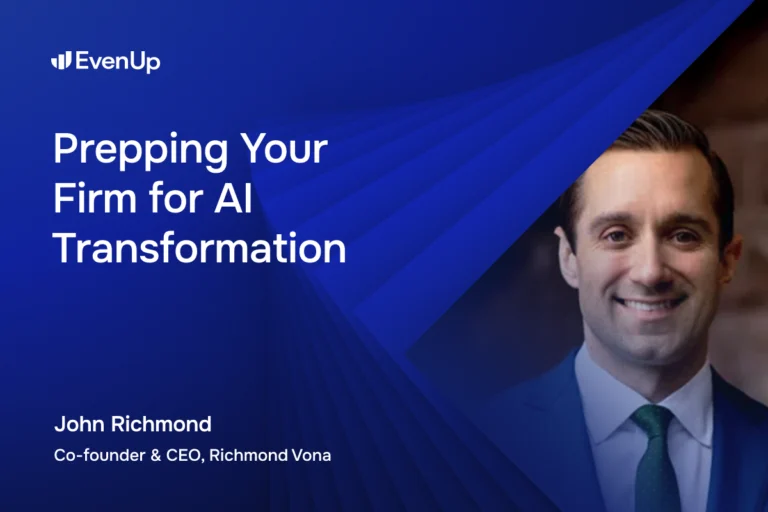 EvenUp

Prepping Your Firm for AI Transformation

John Richmond

Co-founder & CEO, Richmond Vona